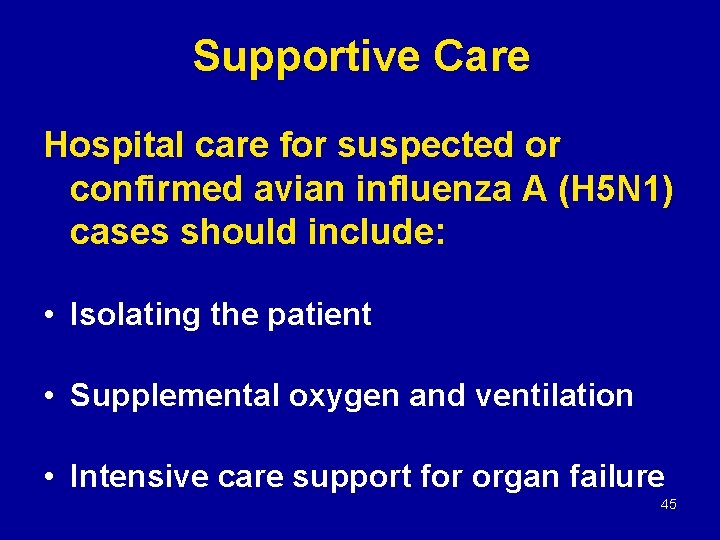 Supportive Care

Hospital care for suspected or confirmed avian influenza A (H5N1) cases should include:

• Isolating the patient

• Supplemental oxygen and ventilation

• Intensive care support for organ failure

45